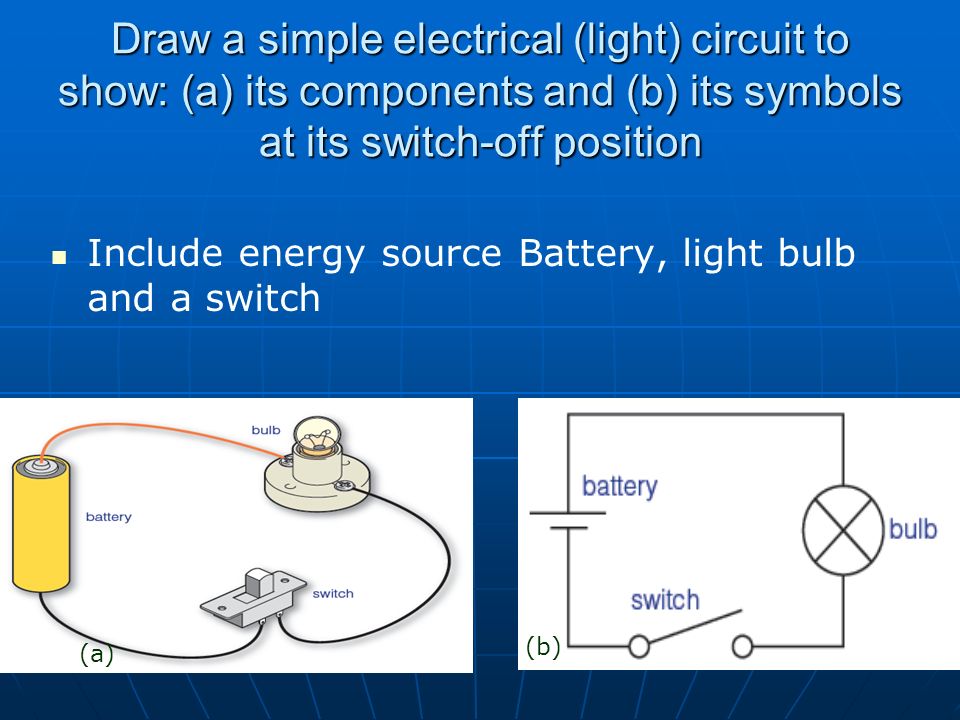 Draw a simple electrical (light) circuit to show: (a) its components and (b) its symbols at its switch-off position

Include energy source Battery, light bulb and a switch

bulb

battery

switch

(a)

battery

bulb

switch

(b)